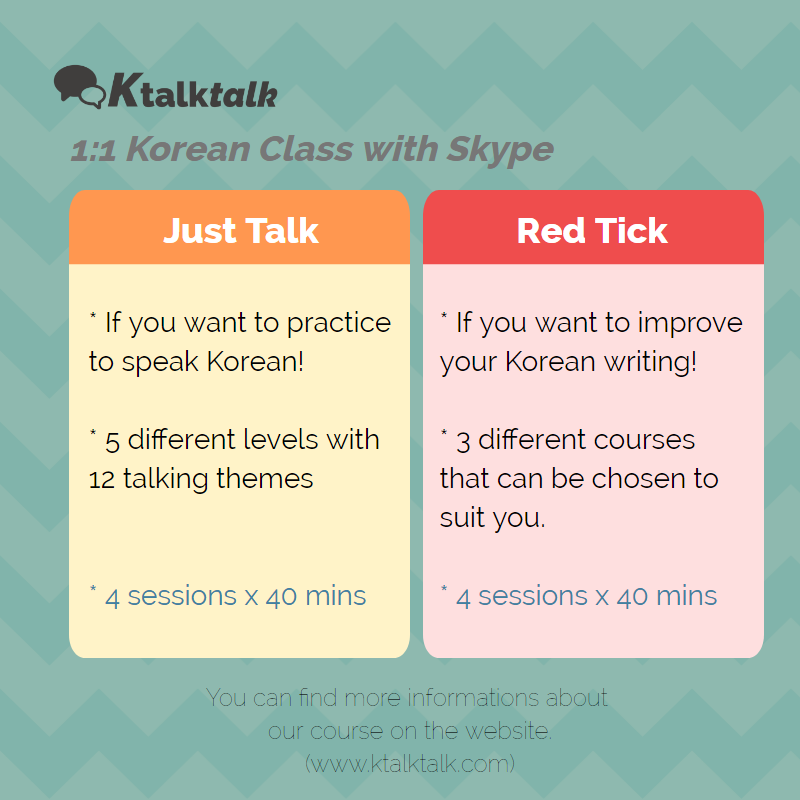 Ktalktalk

1:1 Korean Class with Skype

Just Talk

* If you want to practice to speak Korean!

* 5 different levels with 12 talking themes

* 4 sessions x 40 mins

Red Tick

* If you want to improve your Korean writing!

* 3 different courses that can be chosen to suit you.

* 4 sessions x 40 mins

You can find more informations about our course on the website. (www.ktalktalk.com)